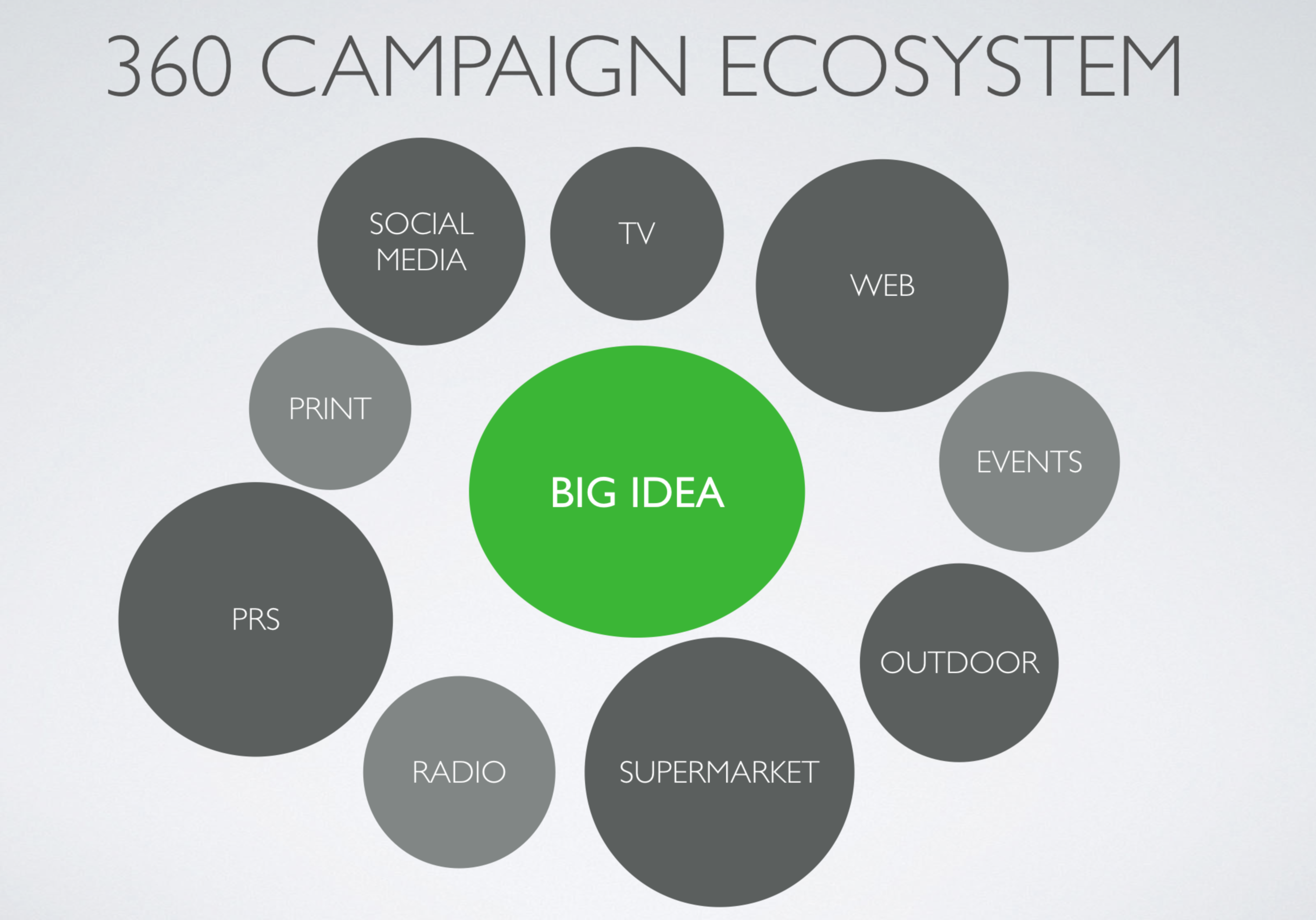 360 CAMPAIGN ECOSYSTEM

SOCIAL MEDIA

TV

WEB

PRINT

BIG IDEA

EVENTS

PRS

OUTDOOR

RADIO

SUPERMARKET